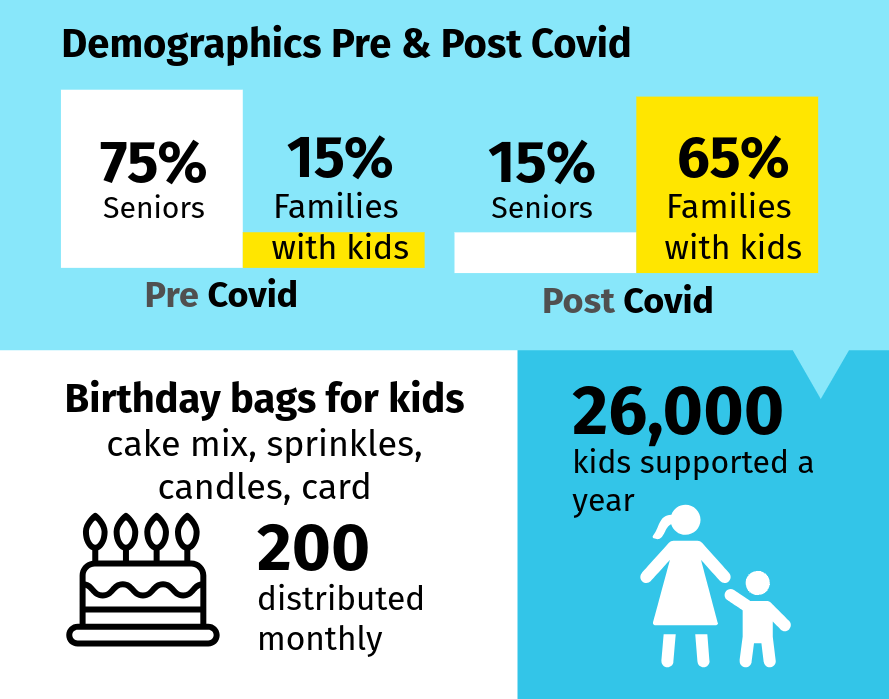 Demographics Pre & Post Covid

75%
Seniors

15%
Families with kids

Pre Covid

15%
Seniors

65%
Families with kids

Post Covid

Birthday bags for kids
cake mix, sprinkles, candles, card

200
distributed monthly

26,000
kids supported a year